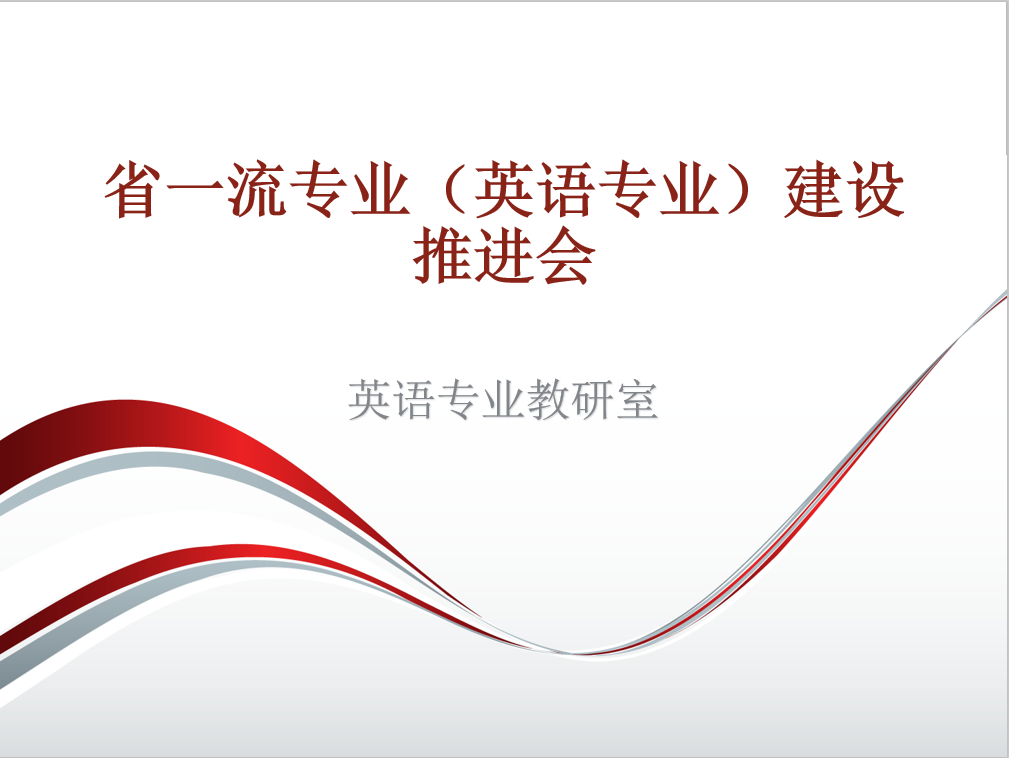 省一流专业（英语专业）建设推进会

英语专业教研室